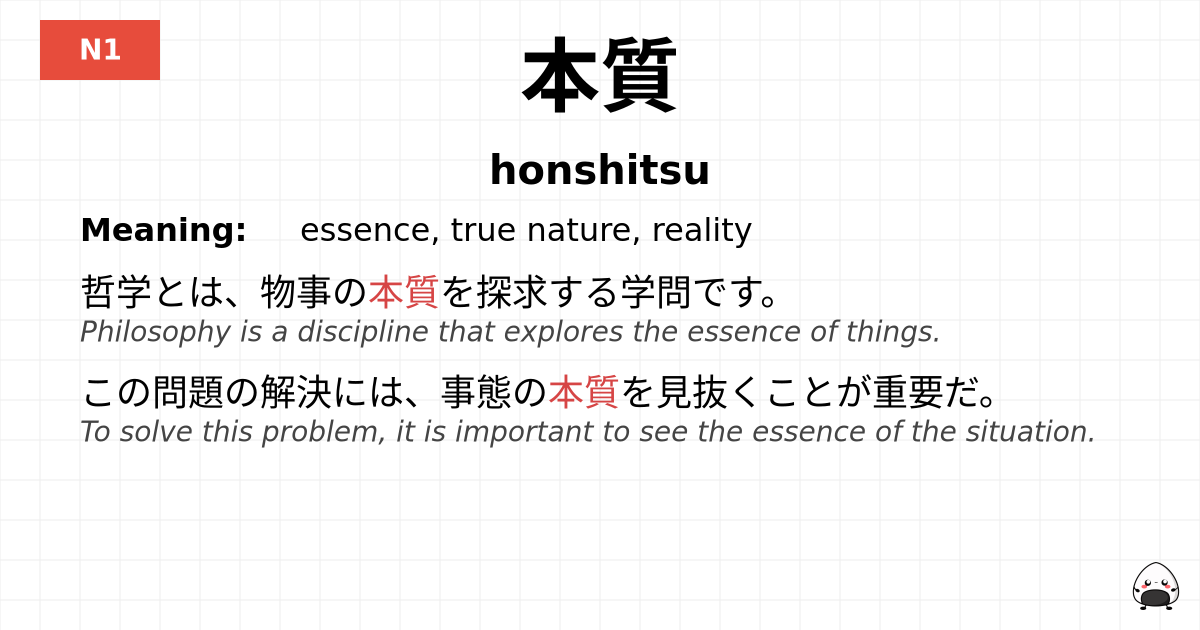 N1

本質

honshitsu

Meaning: essence, true nature, reality

哲学とは、物事の本質を探求する学問です。
Philosophy is a discipline that explores the essence of things.

この問題の解決には、事態の本質を見抜くことが重要だ。
To solve this problem, it is important to see the essence of the situation.